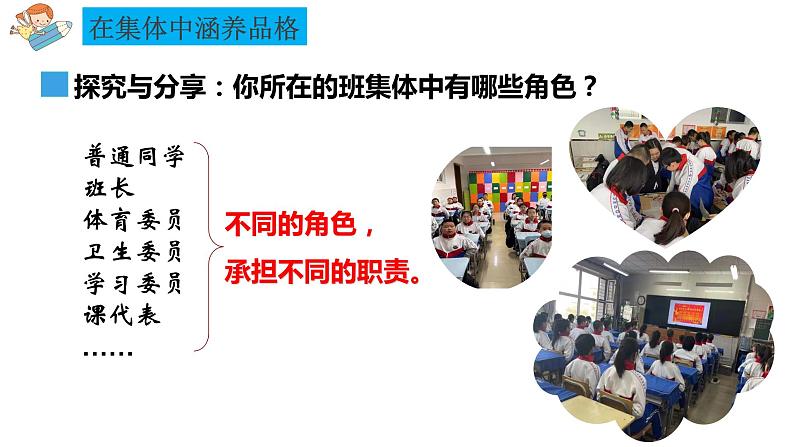 在集体中涵养品格

探究与分享：你所在的班集体中有哪些角色？

普通同学
班长
体育委员
卫生委员
学习委员
课代表
……

不同的角色，
承担不同的职责。